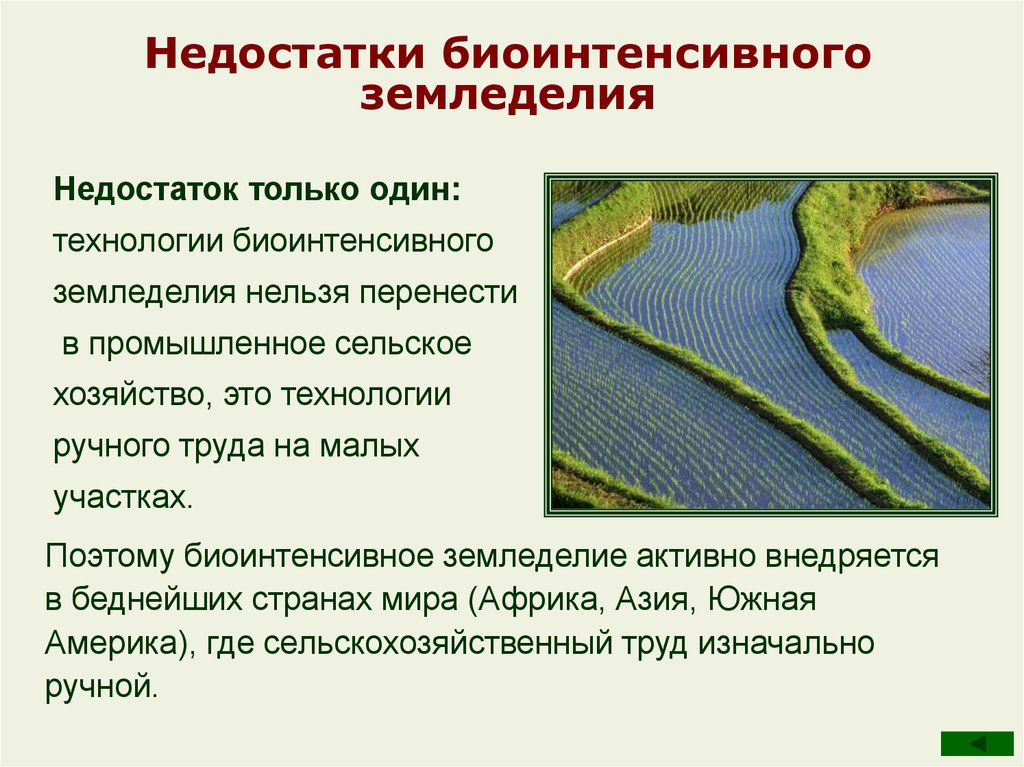 Недостатки биоинтенсивного земледелия

Недостаток только один:

технологии биоинтенсивного земледелия нельзя перенести в промышленное сельское хозяйство, это технологии ручного труда на малых участках.

Поэтому биоинтенсивное земледелие активно внедряется в беднейших странах мира (Африка, Азия, Южная Америка), где сельскохозяйственный труд изначально ручной.